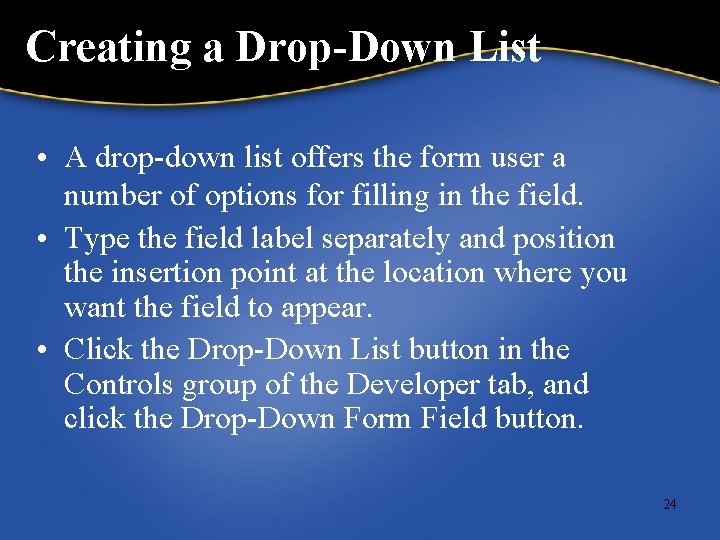 Creating a Drop-Down List

• A drop-down list offers the form user a number of options for filling in the field.
• Type the field label separately and position the insertion point at the location where you want the field to appear.
• Click the Drop-Down List button in the Controls group of the Developer tab, and click the Drop-Down Form Field button.

24